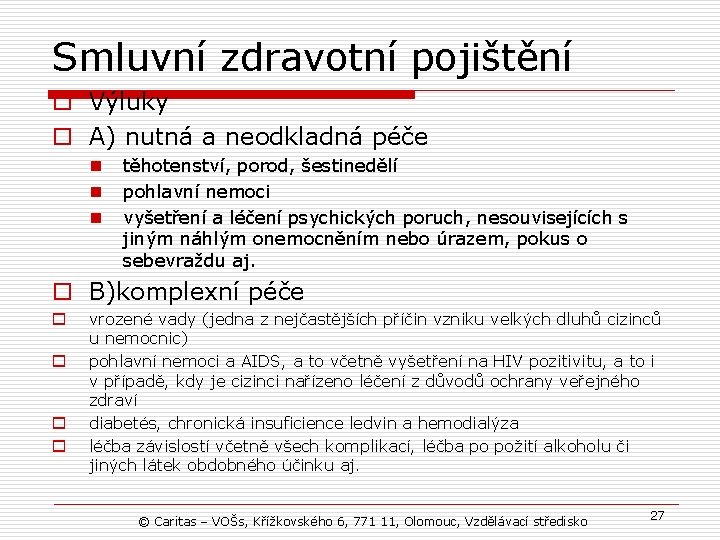 Smluvní zdravotní pojištění

Výluky

A) nutná a neodkladná péče

těhotenství, porod, šestinedělí

pohlavní nemoci

vyšetření a léčení psychických poruch, nesouvisejících s jiným náhlým onemocněním nebo úrazem, pokus o sebevraždu aj.

B)komplexní péče

vrozené vady (jedna z nejčastějších příčin vzniku velkých dluhů cizinců u nemocnic)

pohlavní nemoci a AIDS, a to včetně vyšetření na HIV pozitivitu, a to i v případě, kdy je cizinci nařízeno léčení z důvodů ochrany veřejného zdraví

diabetés, chronická insuficience ledvin a hemodialýza

léčba závislostí včetně všech komplikací, léčba po požití alkoholu či jiných látek obdobného účinku aj.

© Caritas – VOŠs, Křížkovského 6, 771 11, Olomouc, Vzdělávací středisko

27